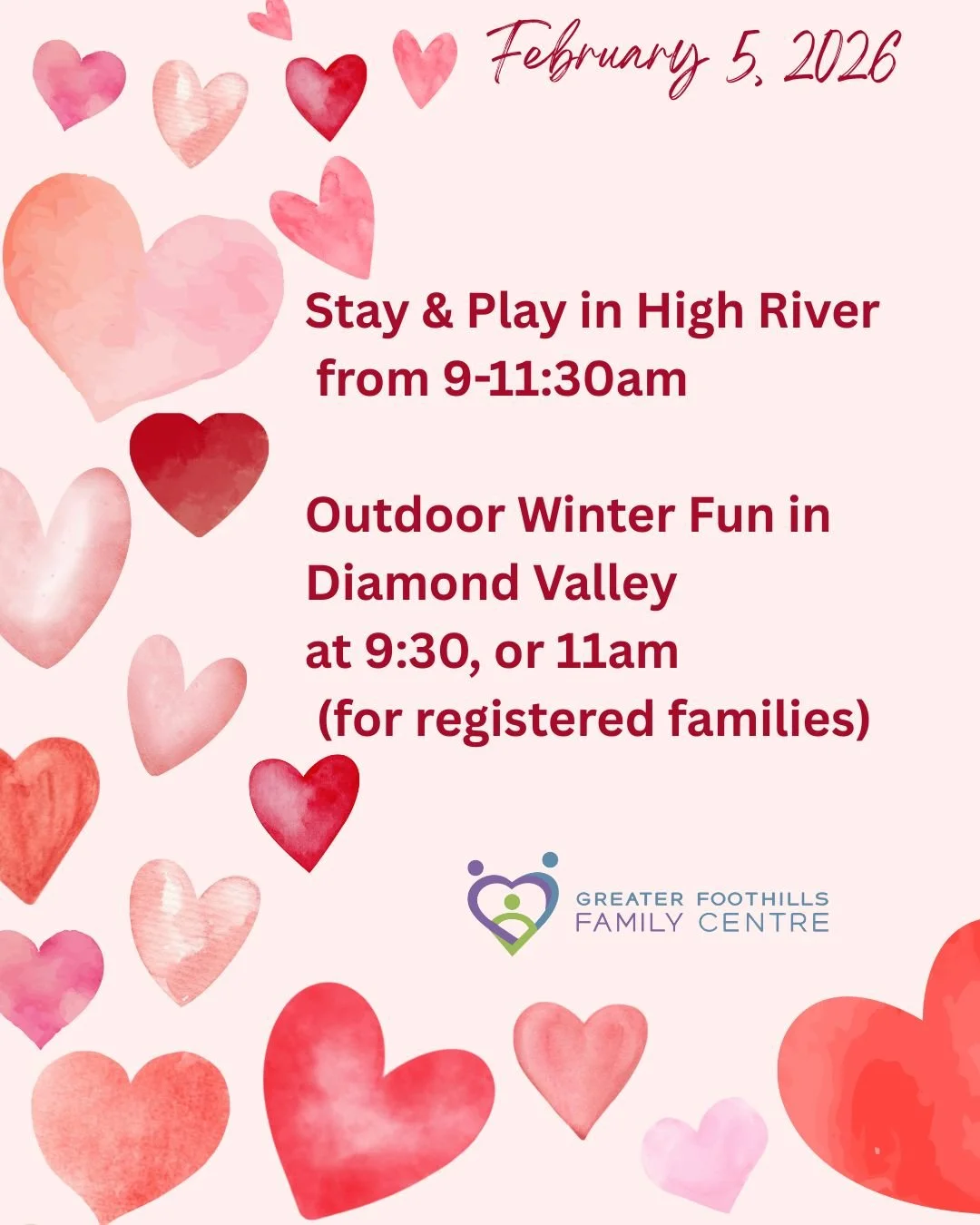 February 5, 2026

Stay & Play in High River from 9-11:30am

Outdoor Winter Fun in Diamond Valley at 9:30, or 11am (for registered families)

GREATER FOOTHILLS FAMILY CENTRE